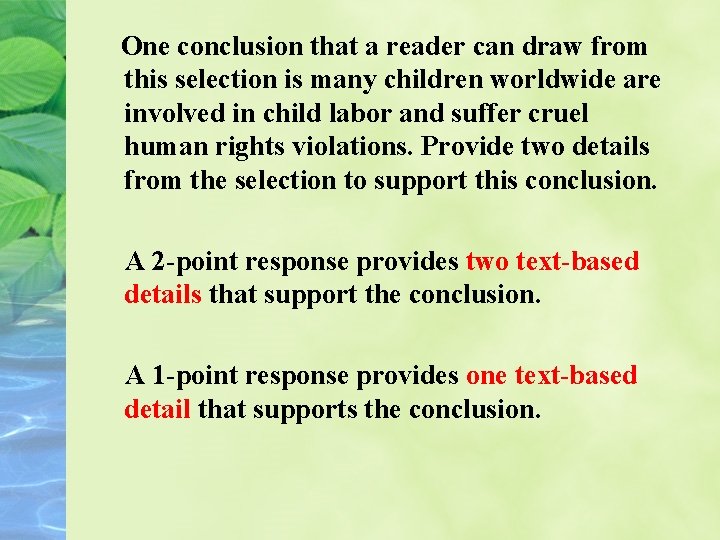 One conclusion that a reader can draw from this selection is many children worldwide are involved in child labor and suffer cruel human rights violations. Provide two details from the selection to support this conclusion.

A 2-point response provides two text-based details that support the conclusion.

A 1-point response provides one text-based detail that supports the conclusion.